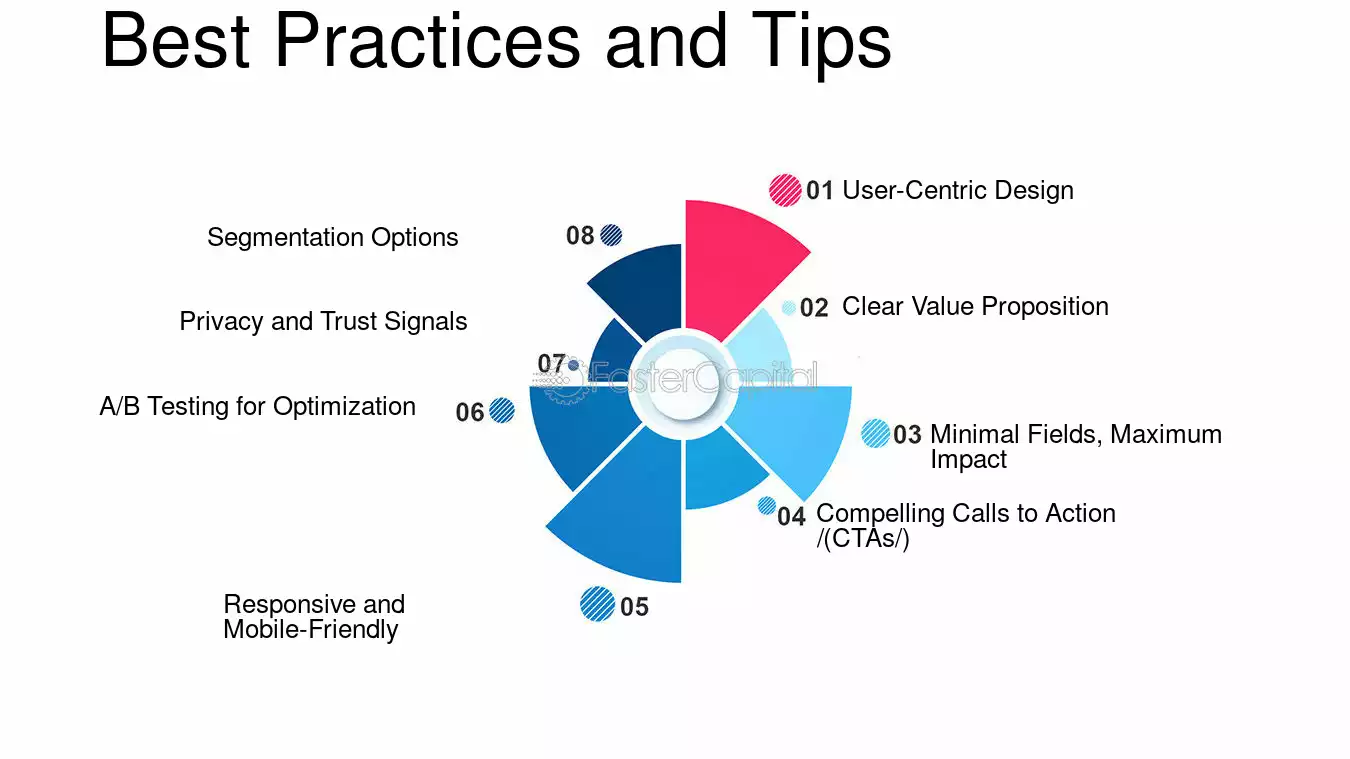 Best Practices and Tips

01 User-Centric Design

02 Clear Value Proposition

03 Minimal Fields, Maximum Impact

04 Compelling Calls to Action /(CTAs/)

05 Responsive and Mobile-Friendly

06 A/B Testing for Optimization

07 Privacy and Trust Signals

08 Segmentation Options

FasterCapital